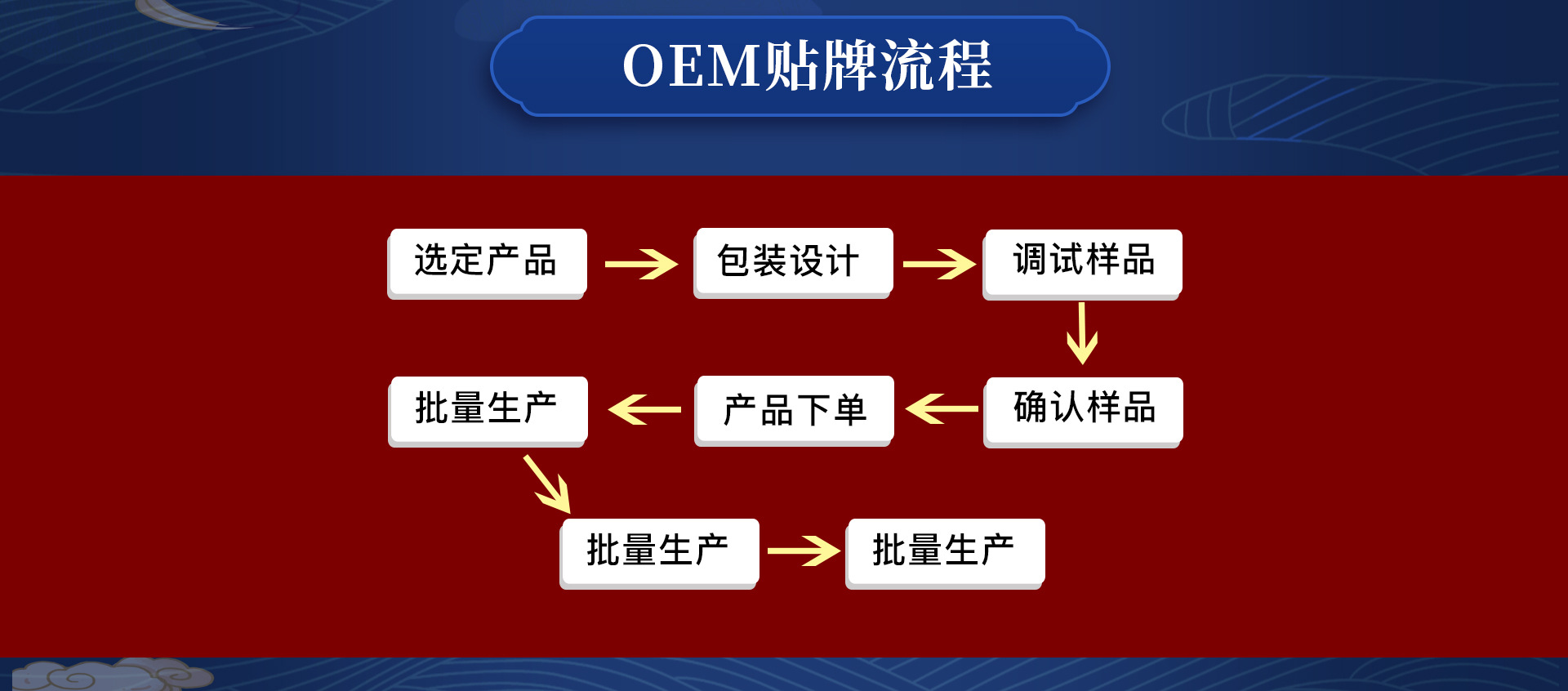 OEM贴牌流程

选定产品

包装设计

调试样品

确认样品

产品下单

批量生产

批量生产

批量生产